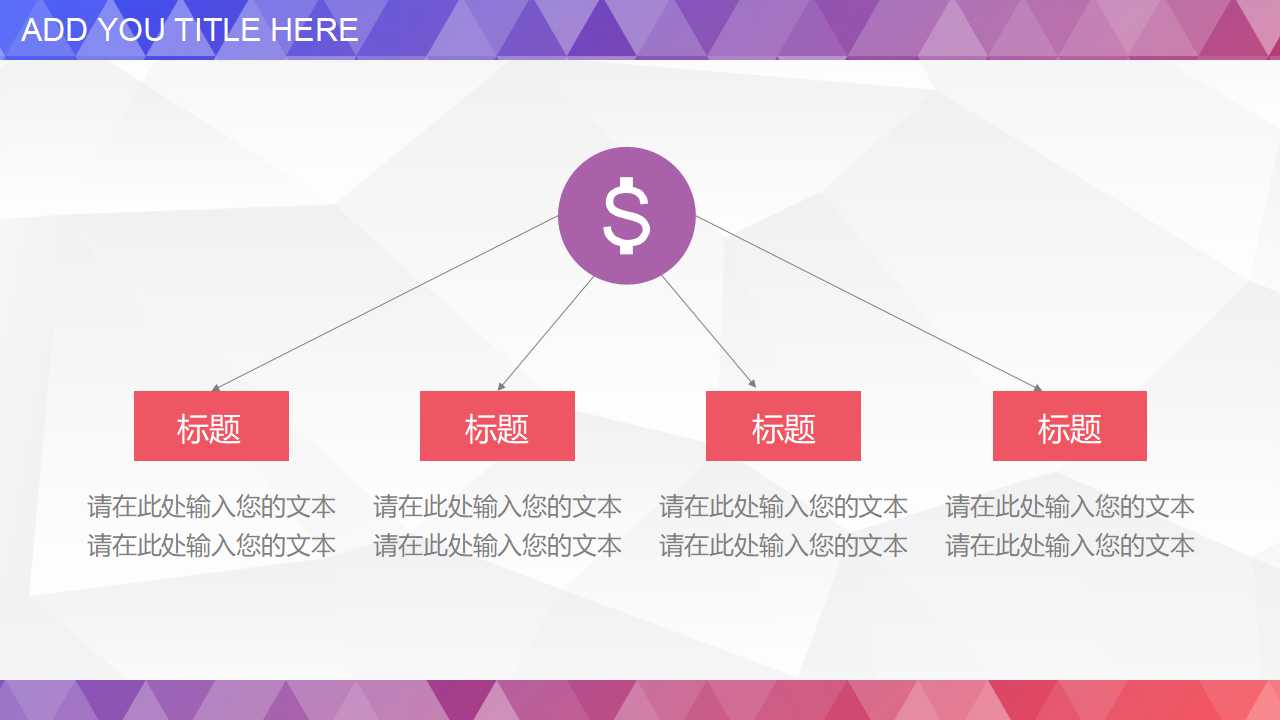 ADD YOU TITLE HERE

$

标题

请在此处输入您的文本
请在此处输入您的文本

标题

请在此处输入您的文本
请在此处输入您的文本

标题

请在此处输入您的文本
请在此处输入您的文本

标题

请在此处输入您的文本
请在此处输入您的文本